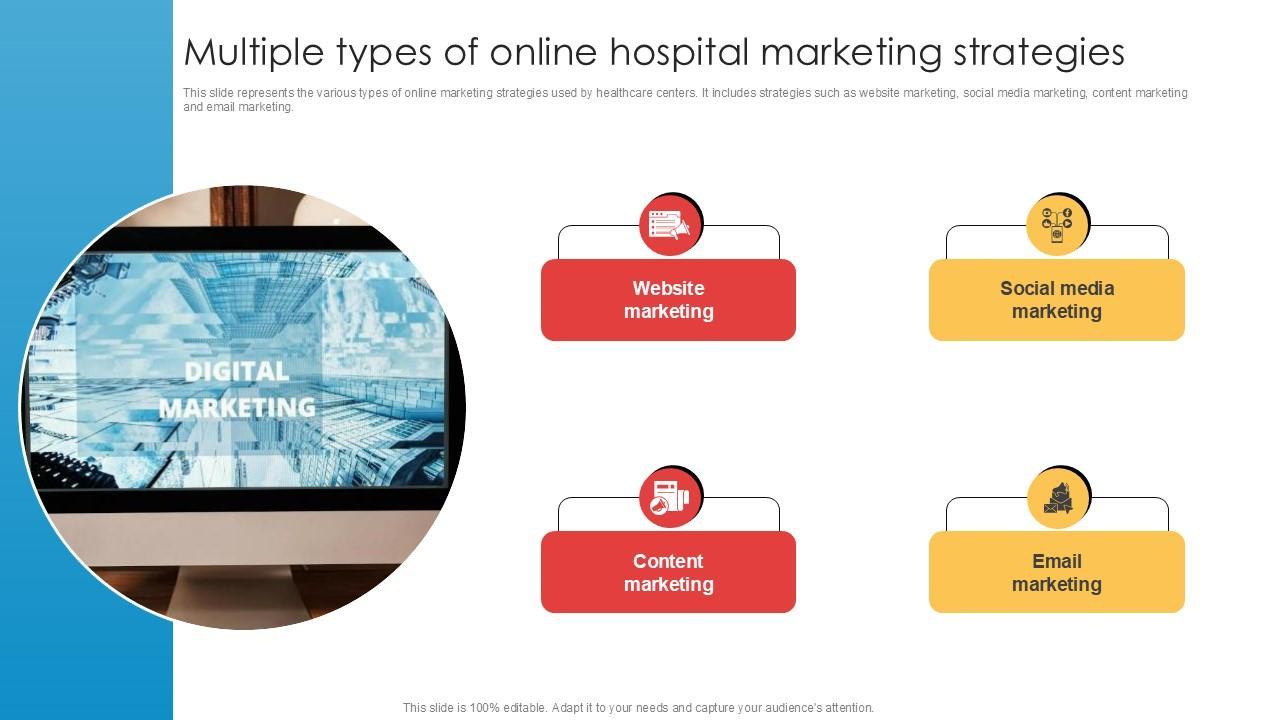 Multiple types of online hospital marketing strategies

This slide represents the various types of online marketing strategies used by healthcare centers. It includes strategies such as website marketing, social media marketing, content marketing and email marketing.

DIGITAL MARKETING

Website marketing

Social media marketing

Content marketing

Email marketing

This slide is 100% editable. Adapt it to your needs and capture your audience's attention.